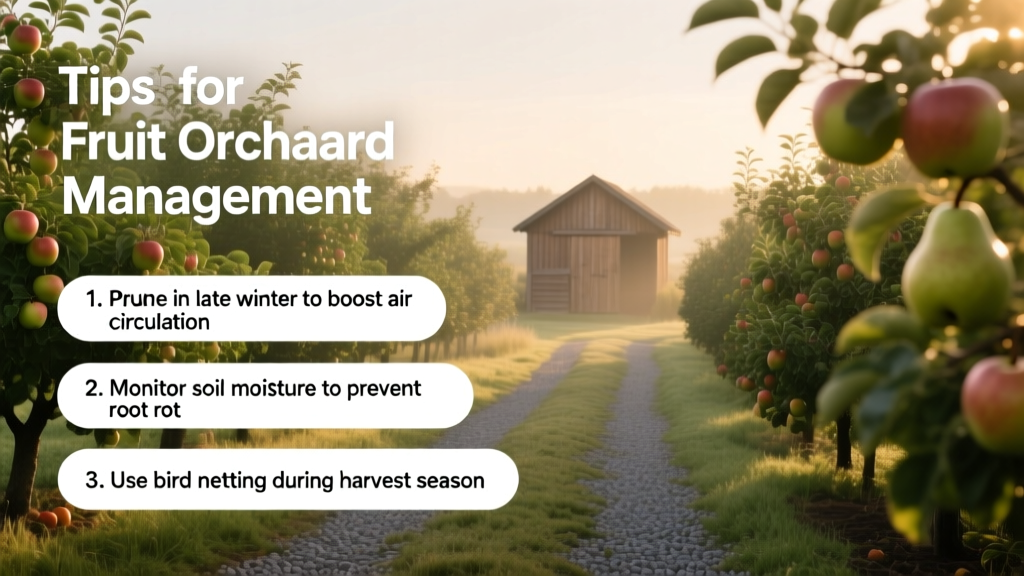 Tips for
Fruit Orchaard
Management

1. Prune in late winter to boost air circulation

2. Monitor soil moisture to prevent root rot

3. Use bird netting during harvest season